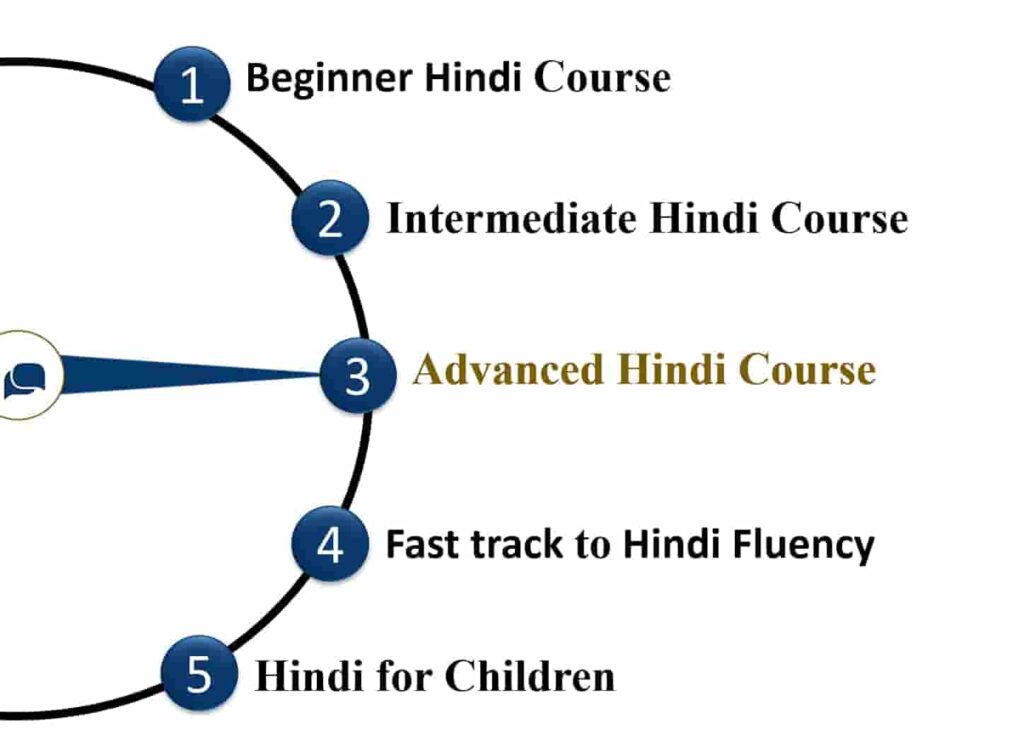 1 Beginner Hindi Course

2 Intermediate Hindi Course

3 Advanced Hindi Course

4 Fast track to Hindi Fluency

5 Hindi for Children